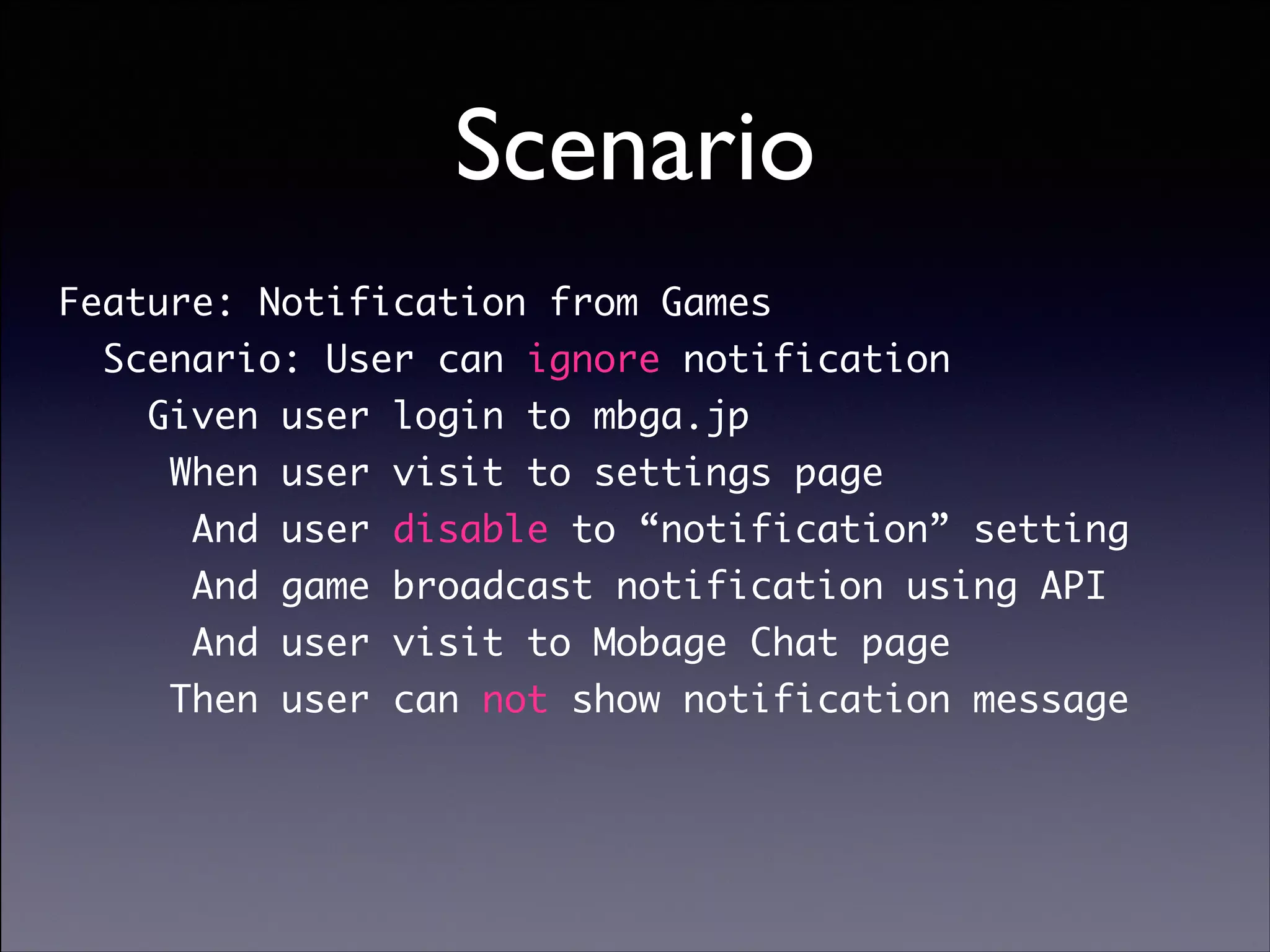 Scenario

Feature: Notification from Games
Scenario: User can ignore notification
Given user login to mbga.jp
When user visit to settings page
And user disable to “notification” setting
And game broadcast notification using API
And user visit to Mobage Chat page
Then user can not show notification message